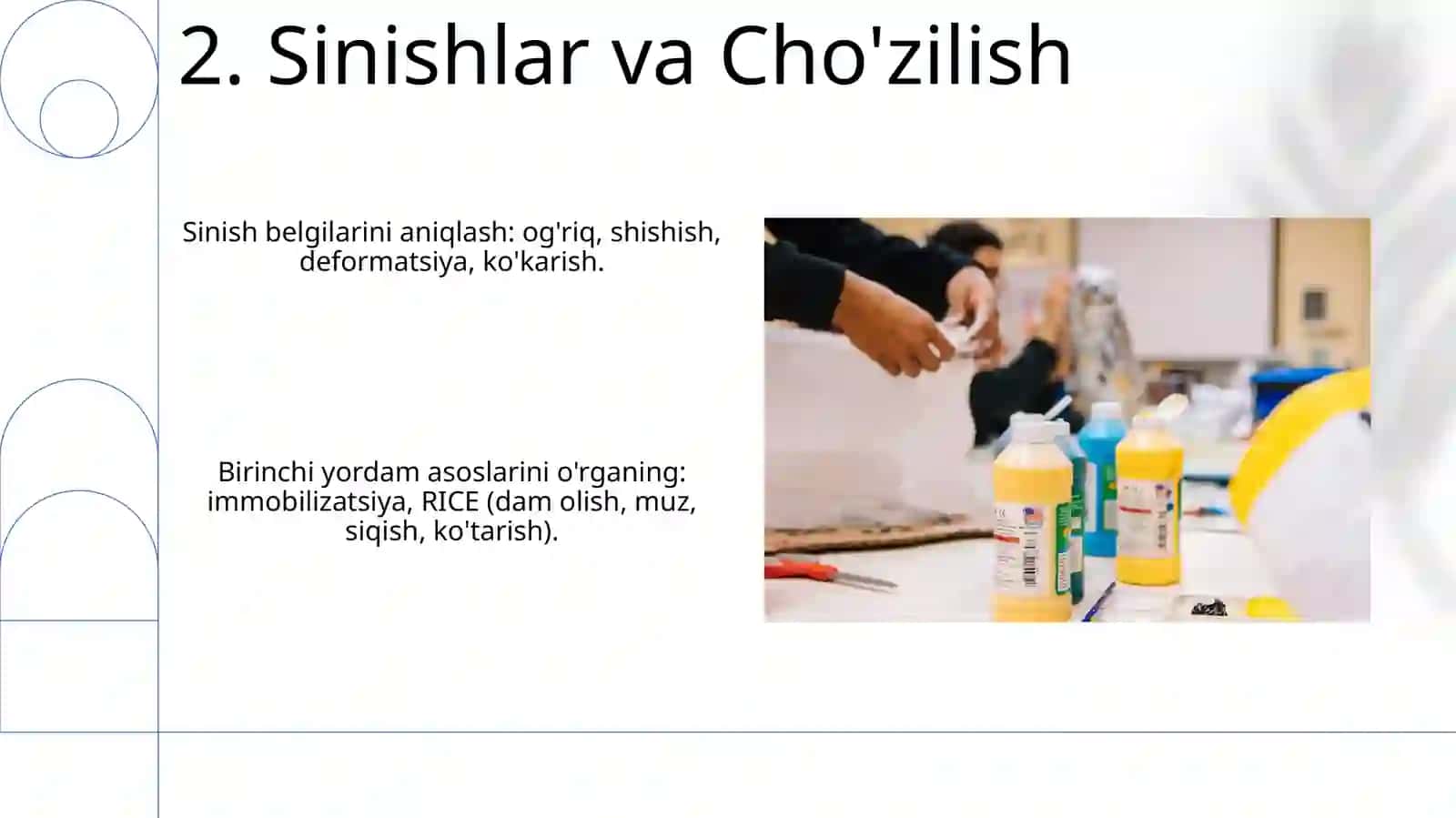 2. Sinishlar va Cho'zilish

Sinish belgilarini aniqlash: og'riq, shishish, deformatsiya, ko'karish.

Birinchi yordam asoslarini o'rganing: immobilizatsiya, RICE (dam olish, muz, siqish, ko'tarish).